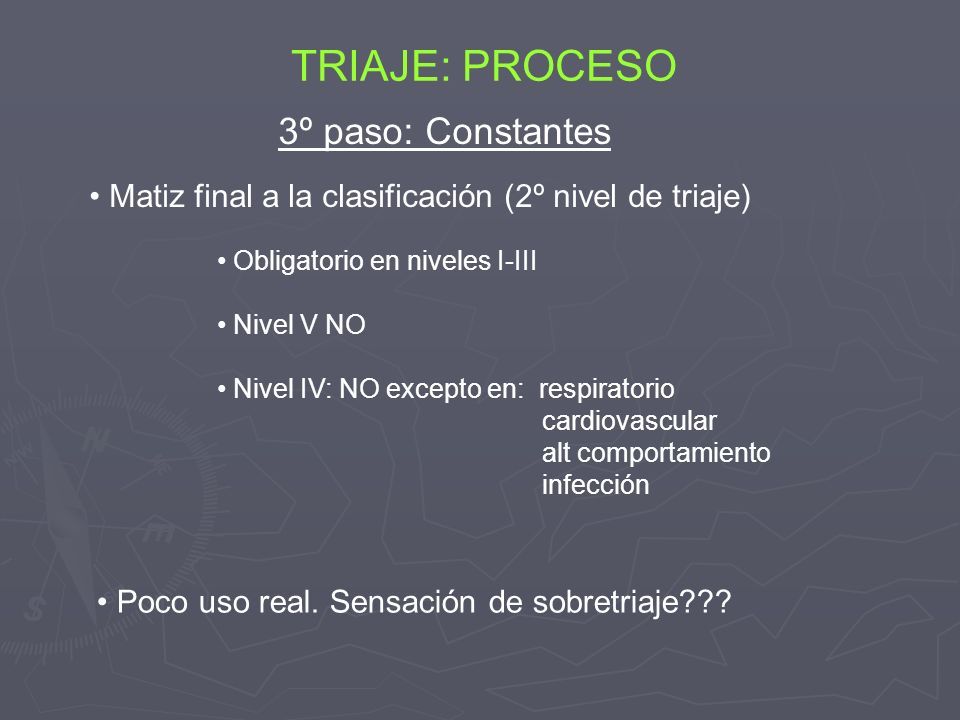 TRIAJE: PROCESO

3º paso: Constantes

• Matiz final a la clasificación (2º nivel de triaje)

• Obligatorio en niveles I-III

• Nivel V NO

• Nivel IV: NO excepto en: respiratorio
cardiovascular
alt comportamiento
infección

• Poco uso real. Sensación de sobretriaje???